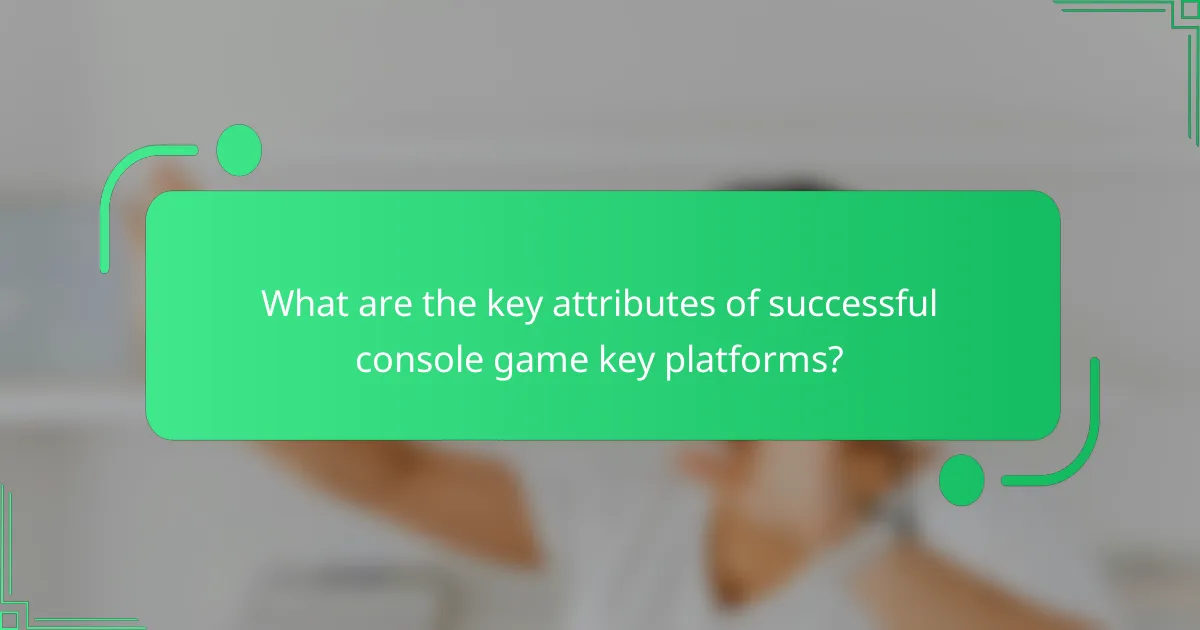 What are the key attributes of successful console game key platforms?